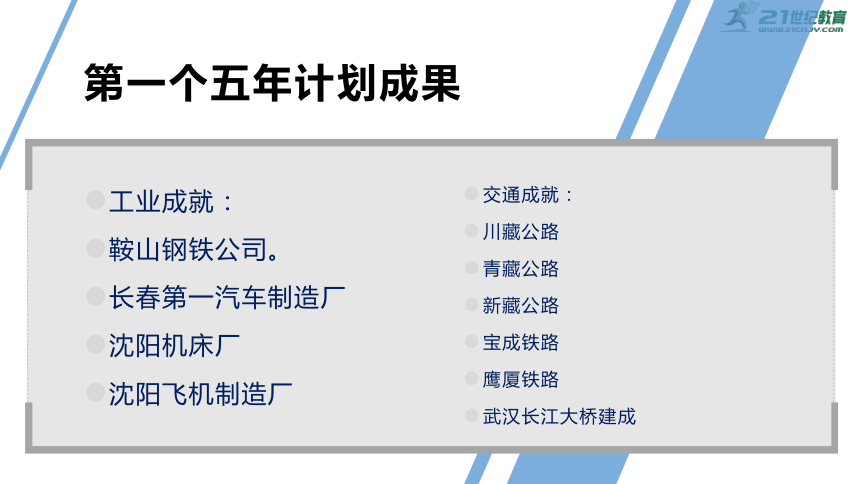 21世纪教育
www.21cnjy.com

第一个五年计划成果

工业成就：

鞍山钢铁公司。

长春第一汽车制造厂

沈阳机床厂

沈阳飞机制造厂

交通成就：

川藏公路

青藏公路

新藏公路

宝成铁路

鹰厦铁路

武汉长江大桥建成